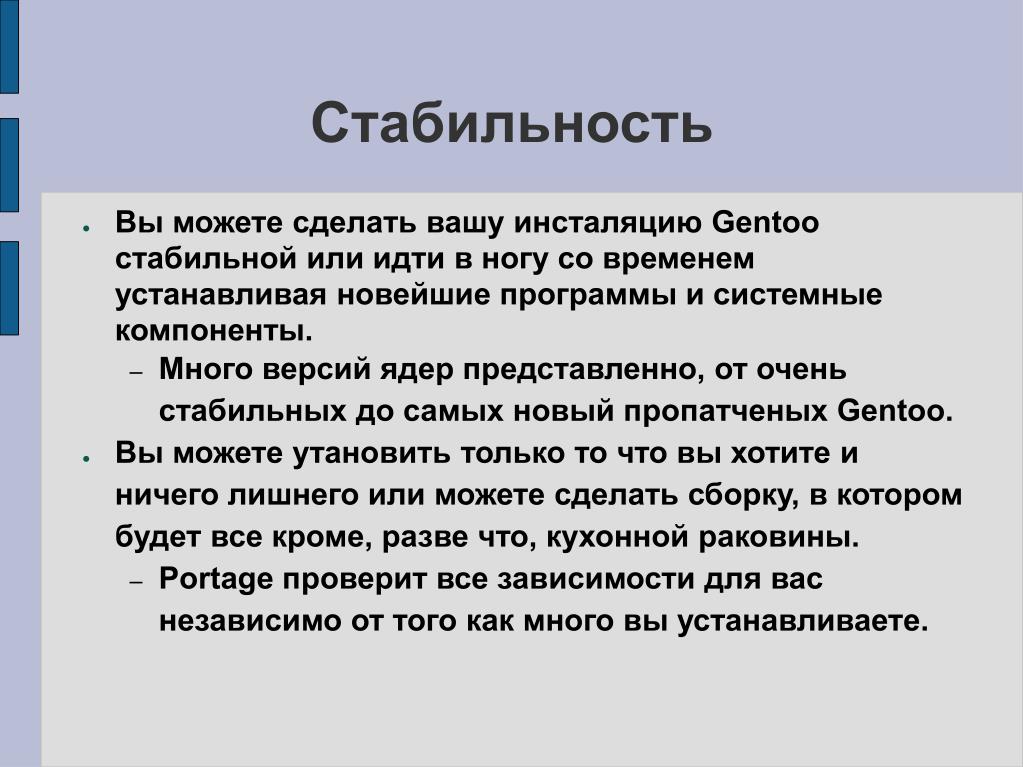 Стабильность

● Вы можете сделать вашу инсталяцию Gentoo стабильной или идти в ногу со временем устанавливая новейшие программы и системные компоненты.
– Много версий ядер представленно, от очень стабильных до самых новый пропатченых Gentoo.

● Вы можете утановить только то что вы хотите и ничего лишнего или можете сделать сборку, в котором будет все кроме, разве что, кухонной раковины.
– Portage проверит все зависимости для вас независимо от того как много вы устанавливаете.